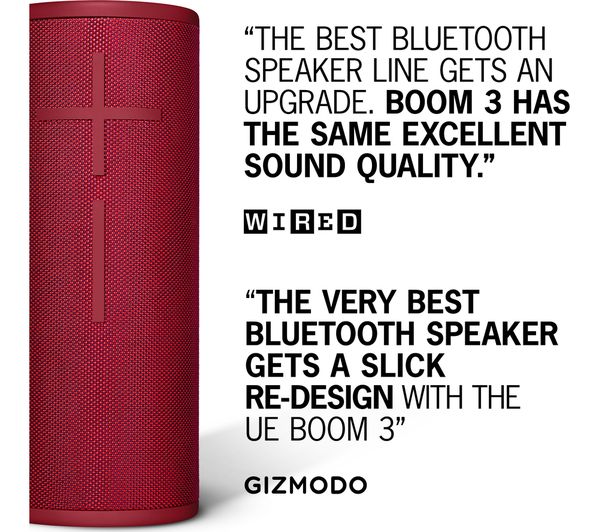 “THE BEST BLUETOOTH SPEAKER LINE GETS AN UPGRADE. BOOM 3 HAS THE SAME EXCELLENT SOUND QUALITY.”

WIRED

“THE VERY BEST BLUETOOTH SPEAKER GETS A SLICK RE-DESIGN WITH THE UE BOOM 3”

GIZMODO